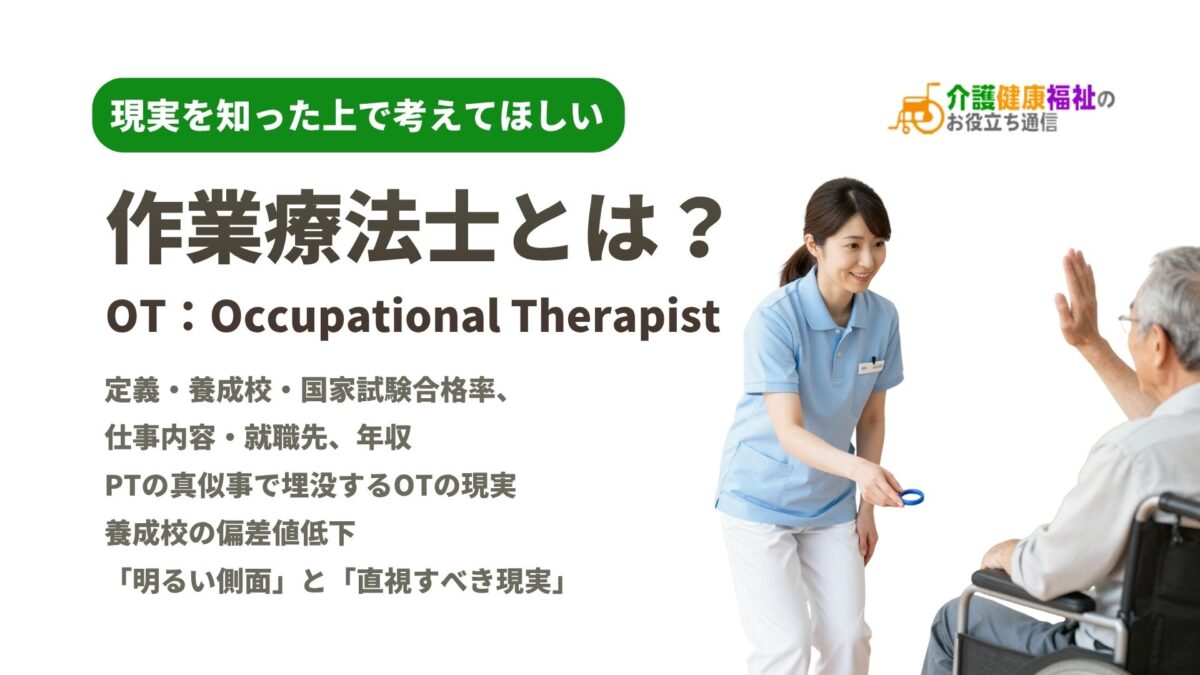 現実を知った上で考えてほしい

介護健康福祉のお役立ち通信

作業療法士とは？

OT：Occupational Therapist

定義・養成校・国家試験合格率、
仕事内容・就職先、年収
PTの真似事で埋没するOTの現実
養成校の偏差値低下
「明るい側面」と「直視すべき現実」